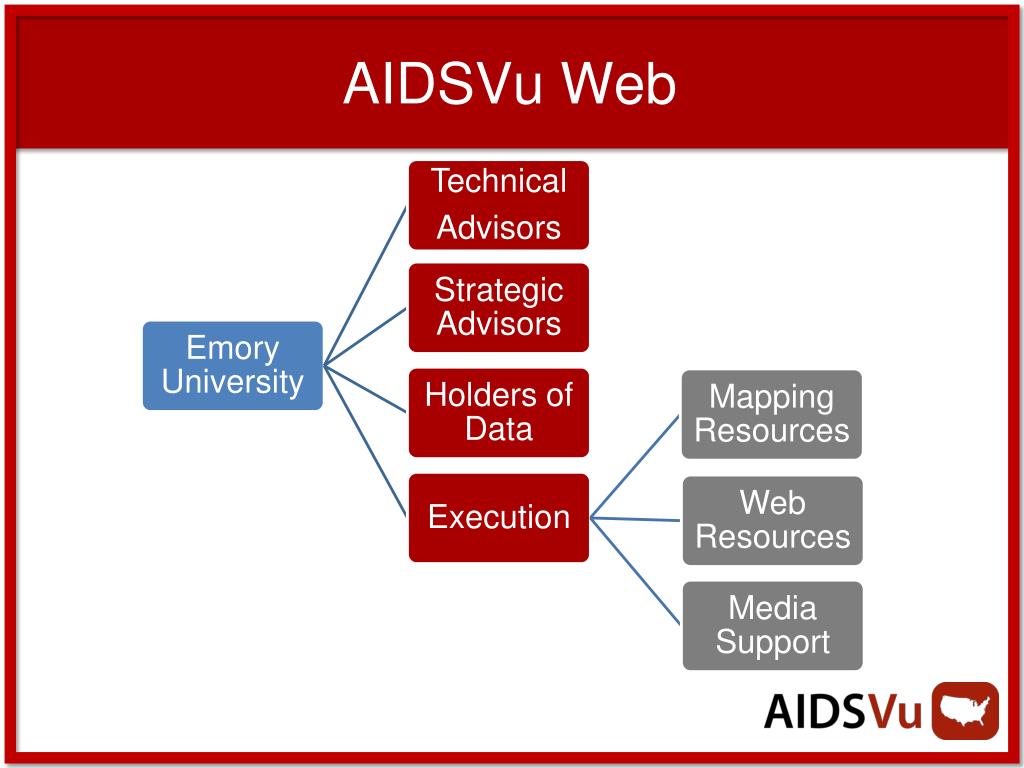 AIDSVu Web

Emory University

Technical Advisors

Strategic Advisors

Holders of Data

Execution

Mapping Resources

Web Resources

Media Support

AIDSVu